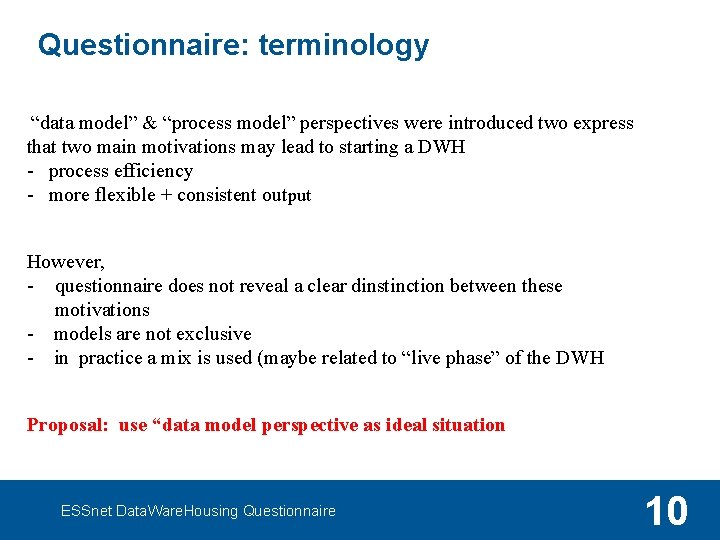 Questionnaire: terminology

“data model” & “process model” perspectives were introduced two express that two main motivations may lead to starting a DWH
- process efficiency
- more flexible + consistent output

However,
- questionnaire does not reveal a clear dinstinction between these motivations
- models are not exclusive
- in practice a mix is used (maybe related to “live phase” of the DWH

Proposal: use “data model perspective as ideal situation

ESSnet DataWareHousing Questionnaire

10